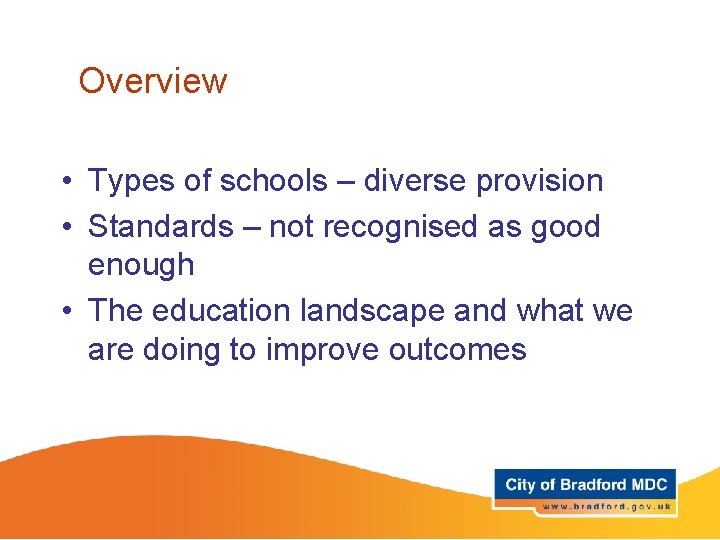 Overview

• Types of schools – diverse provision
• Standards – not recognised as good enough
• The education landscape and what we are doing to improve outcomes

City of Bradford MDC
www.bradford.gov.uk